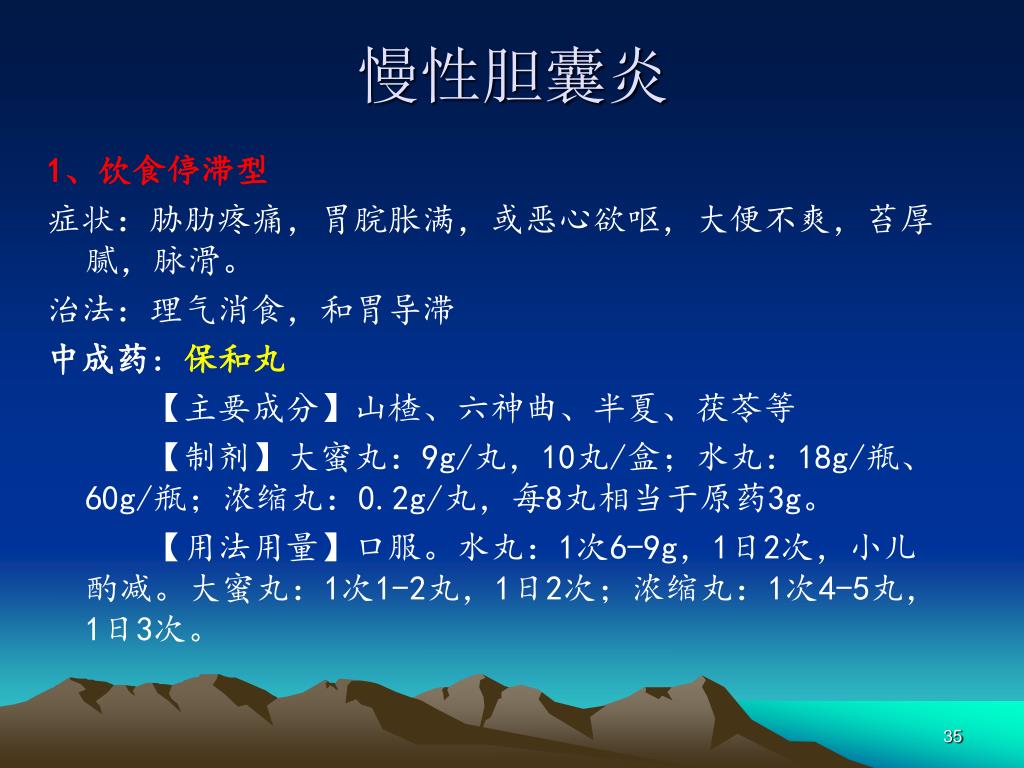 慢性胆囊炎

1、饮食停滞型

症状：胁肋疼痛，胃脘胀满，或恶心欲呕，大便不爽，苔厚腻，脉滑。

治法：理气消食，和胃导滞

中成药：保和丸

【主要成分】山楂、六神曲、半夏、茯苓等

【制剂】大蜜丸：9g/丸，10丸/盒；水丸：18g/瓶、60g/瓶；浓缩丸：0.2g/丸，每8丸相当于原药3g。

【用法用量】口服。水丸：1次6-9g，1日2次，小儿酌减。大蜜丸：1次1-2丸，1日2次；浓缩丸：1次4-5丸，1日3次。

35